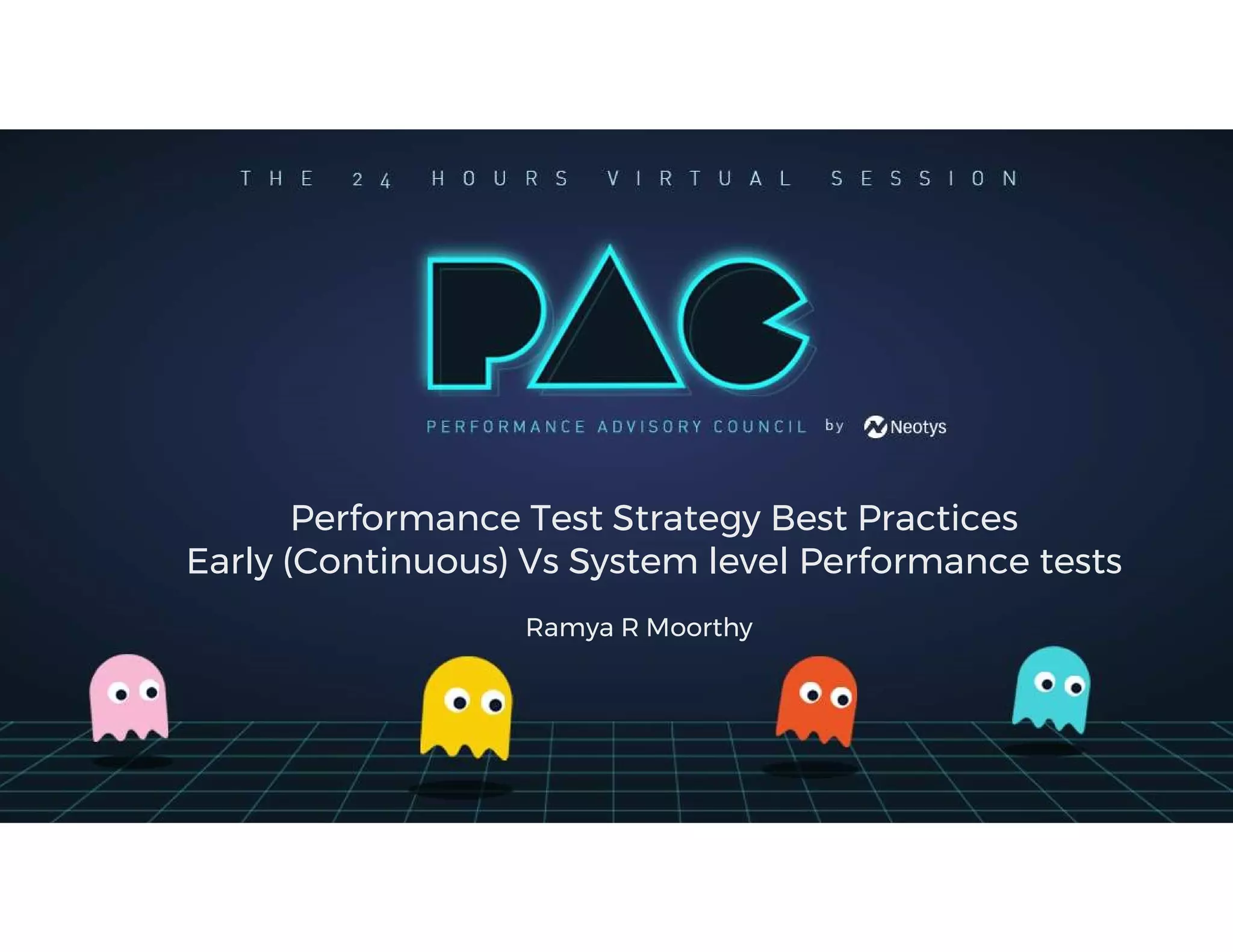 THE 24 HOURS VIRTUAL SESSION

PAC

PERFORMANCE ADVISORY COUNCIL by Neotys

Performance Test Strategy Best Practices
Early (Continuous) Vs System level Performance tests

Ramya R Moorthy